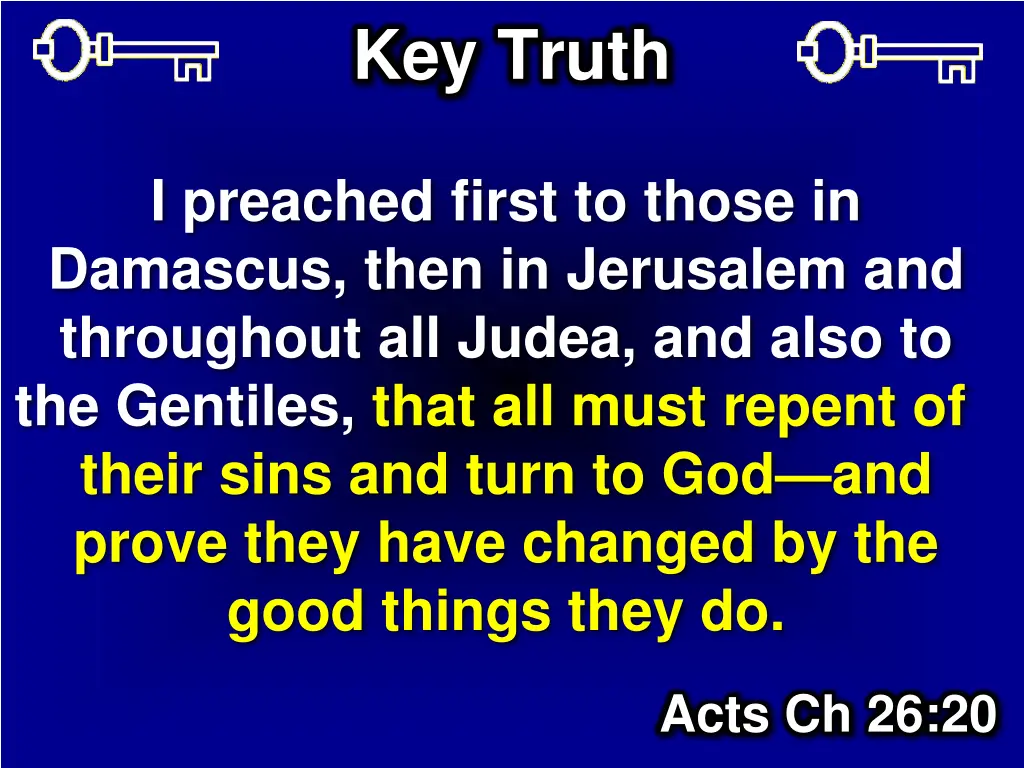 Key Truth

I preached first to those in Damascus, then in Jerusalem and throughout all Judea, and also to the Gentiles, that all must repent of their sins and turn to God—and prove they have changed by the good things they do.

Acts Ch 26:20